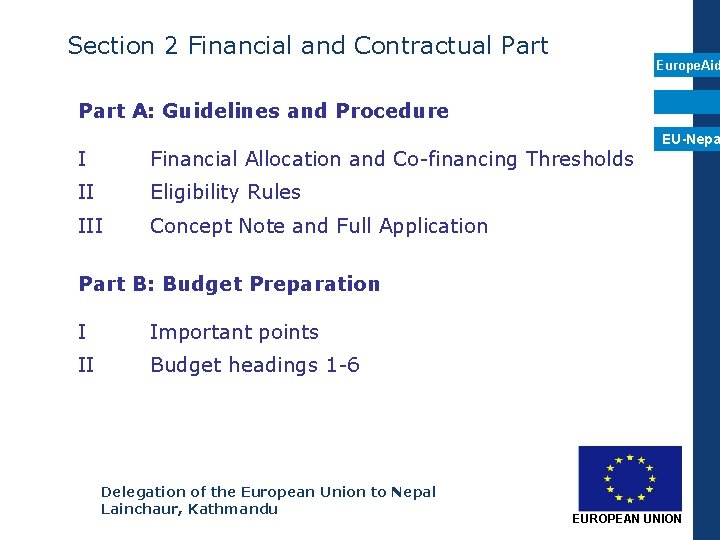 Section 2 Financial and Contractual Part

EuropeAid

EU-Nepa

Part A: Guidelines and Procedure

I Financial Allocation and Co-financing Thresholds

II Eligibility Rules

III Concept Note and Full Application

Part B: Budget Preparation

I Important points

II Budget headings 1-6

Delegation of the European Union to Nepal
Lainchaur, Kathmandu

EUROPEAN UNION